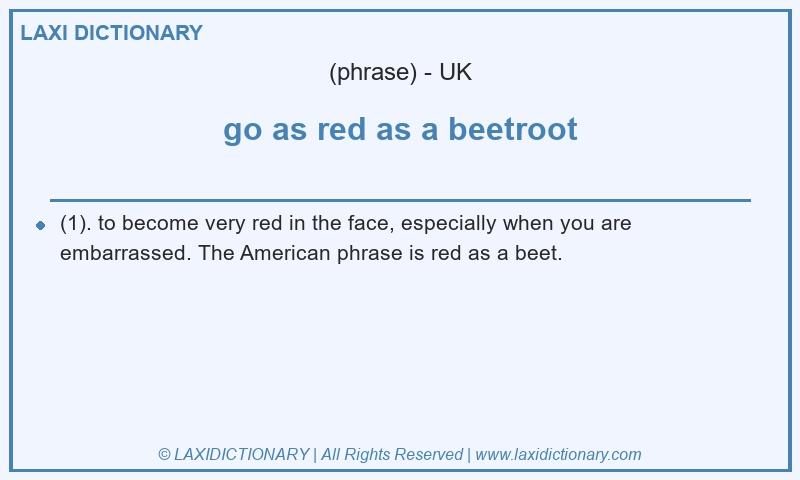 LAXI DICTIONARY

(phrase) - UK

go as red as a beetroot

(1). to become very red in the face, especially when you are embarrassed. The American phrase is red as a beet.

© LAXIDICTIONARY | All Rights Reserved | www.laxidictionary.com